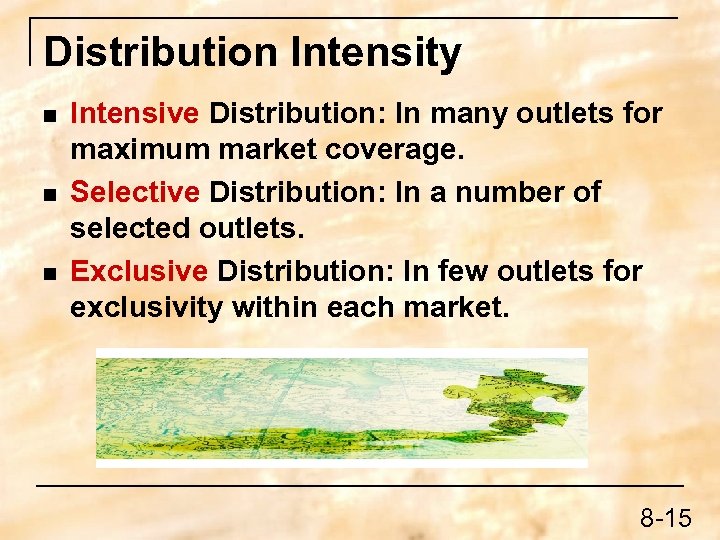 Distribution Intensity

- Intensive Distribution: In many outlets for maximum market coverage.
- Selective Distribution: In a number of selected outlets.
- Exclusive Distribution: In few outlets for exclusivity within each market.

8-15